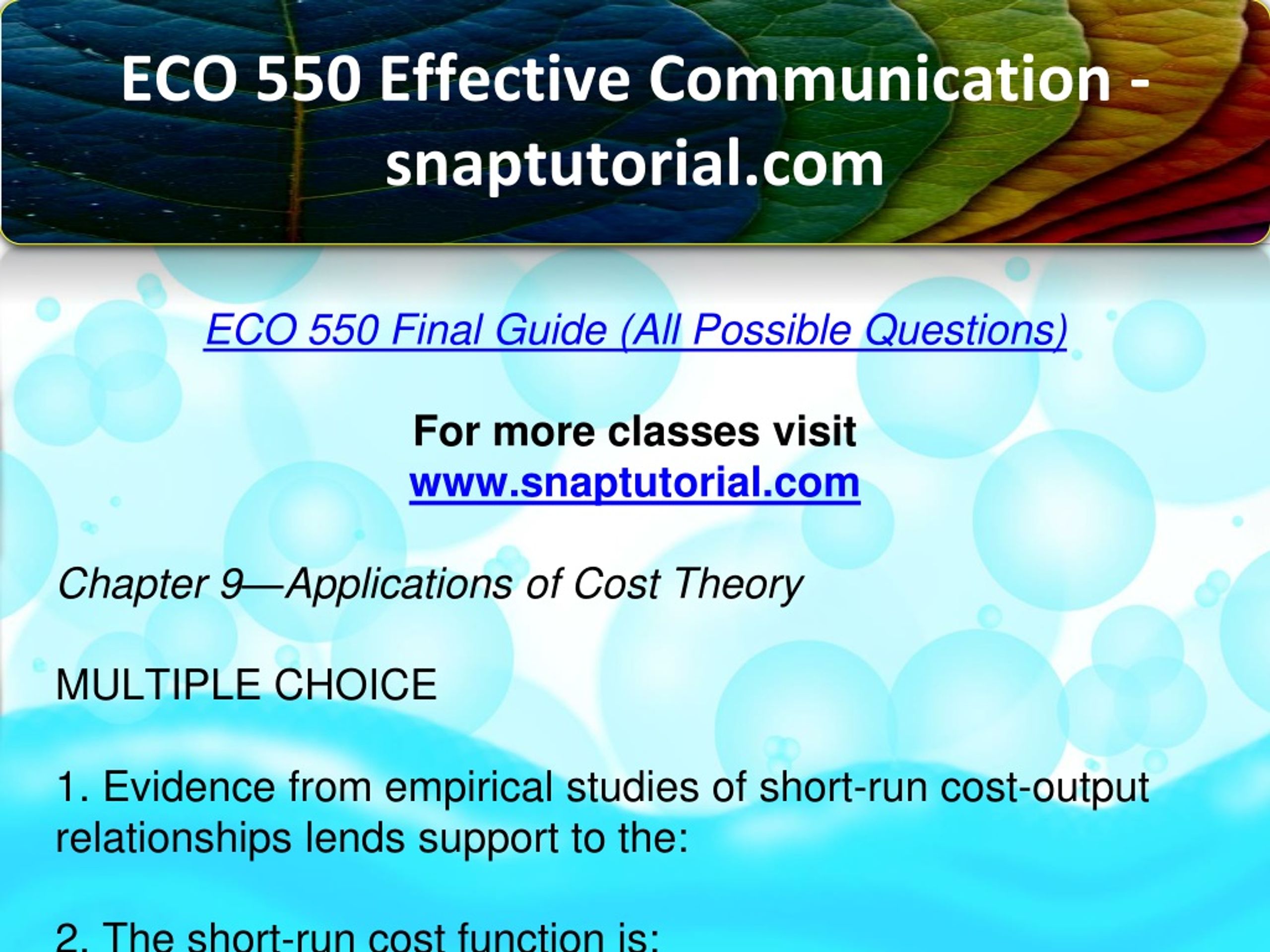 ECO 550 Effective Communication - snaptutorial.com

ECO 550 Final Guide (All Possible Questions)

For more classes visit
www.snaptutorial.com

Chapter 9—Applications of Cost Theory

MULTIPLE CHOICE

1. Evidence from empirical studies of short-run cost-output relationships lends support to the:

2. The short-run cost function is: